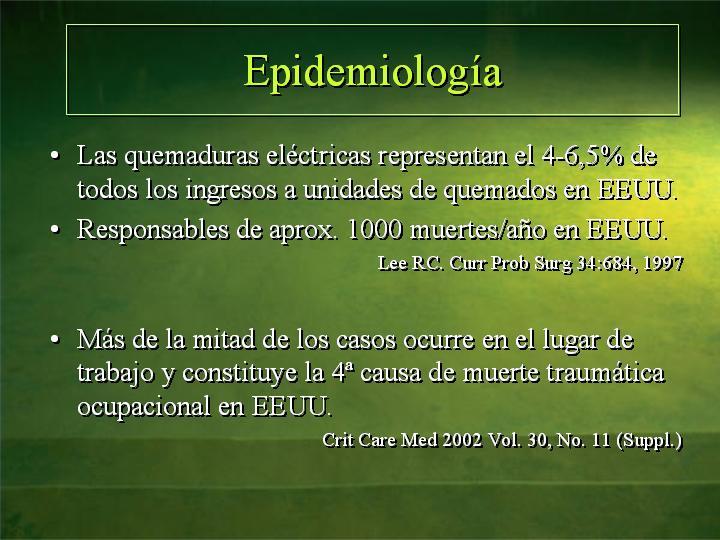 Epidemiología

• Las quemaduras eléctricas representan el 4-6,5% de todos los ingresos a unidades de quemados en EEUU.

• Responsables de aprox. 1000 muertes/año en EEUU.

Lee RC. Curr Prob Surg 34:684, 1997

• Más de la mitad de los casos ocurre en el lugar de trabajo y constituye la 4ª causa de muerte traumática ocupacional en EEUU.

Crit Care Med 2002 Vol. 30, No. 11 (Suppl.)